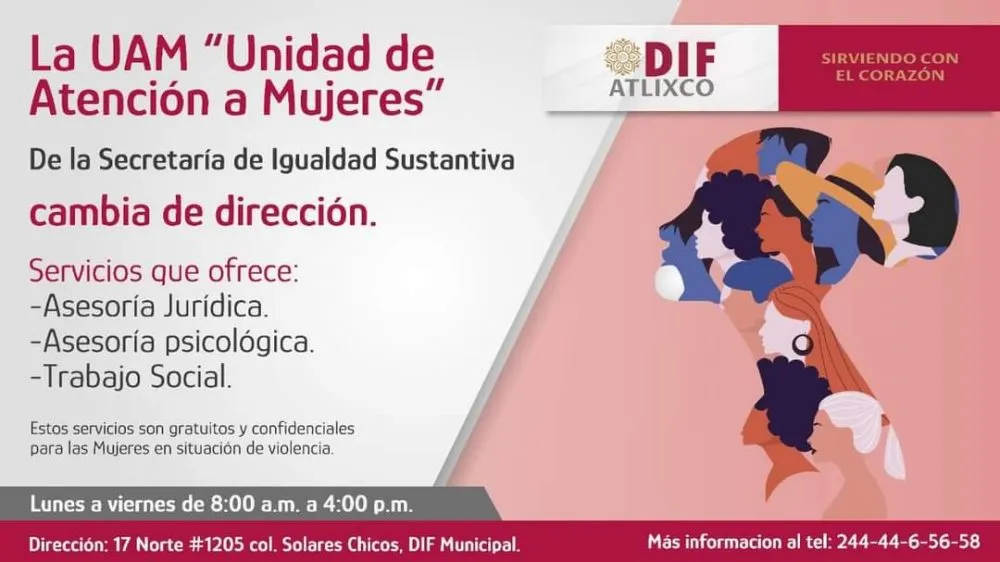 La UAM "Unidad de Atención a Mujeres"

DIF ATLIXCO

SIRVIENDO CON EL CORAZÓN

De la Secretaría de Igualdad Sustantiva

cambia de dirección.

Servicios que ofrece:
-Asesoría Jurídica.
-Asesoría psicológica.
-Trabajo Social.

Estos servicios son gratuitos y confidenciales para las Mujeres en situación de violencia.

Lunes a viernes de 8:00 a.m. a 4:00 p.m.

Dirección: 17 Norte #1205 col. Solares Chicos, DIF Municipal.

Más informacion al tel: 244-44-6-56-58